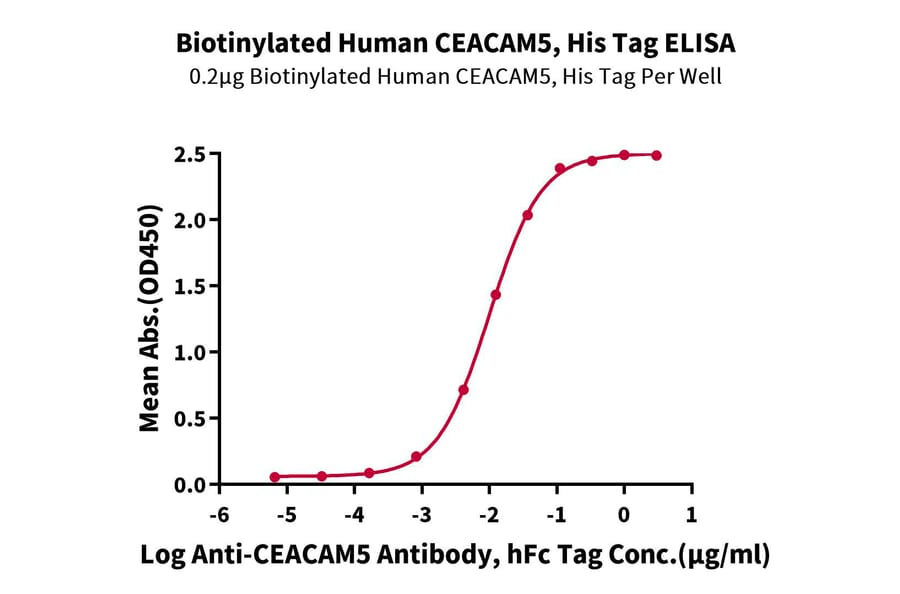 Biotinylated Human CEACAM5, His Tag ELISA
0.2μg Biotinylated Human CEACAM5, His Tag Per Well

Mean Abs.(OD450)

2.5
2.0
1.5
1.0
0.5
0.0

-6 -5 -4 -3 -2 -1 0 1

Log Anti-CEACAM5 Antibody, hFc Tag Conc.(μg/ml)